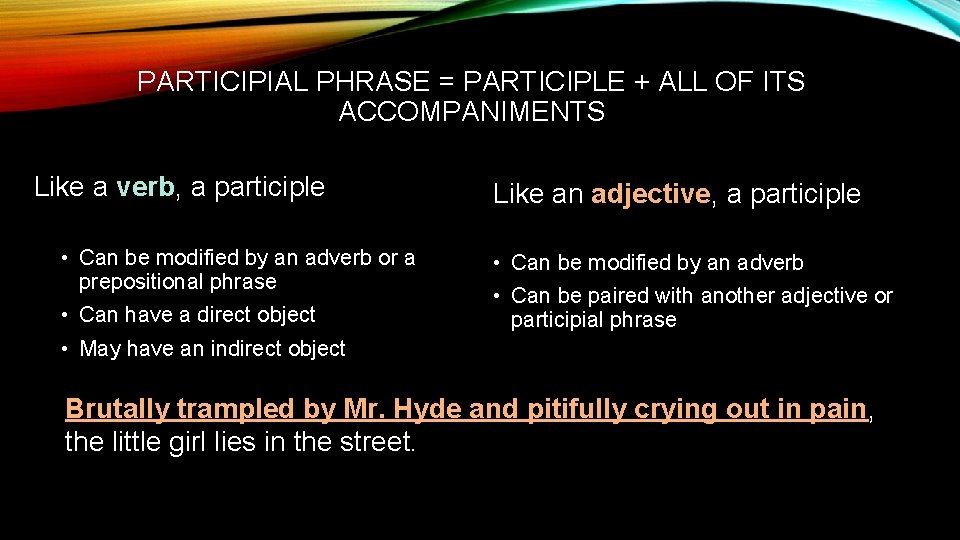 PARTICIPIAL PHRASE = PARTICIPLE + ALL OF ITS ACCOMPANIMENTS

Like a verb, a participle

• Can be modified by an adverb or a prepositional phrase
• Can have a direct object
• May have an indirect object

Like an adjective, a participle

• Can be modified by an adverb
• Can be paired with another adjective or participial phrase

Brutally trampled by Mr. Hyde and pitifully crying out in pain, the little girl lies in the street.